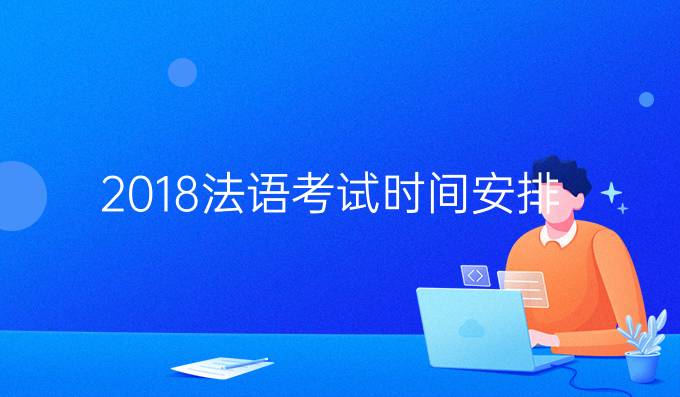 2018法语考试时间安排